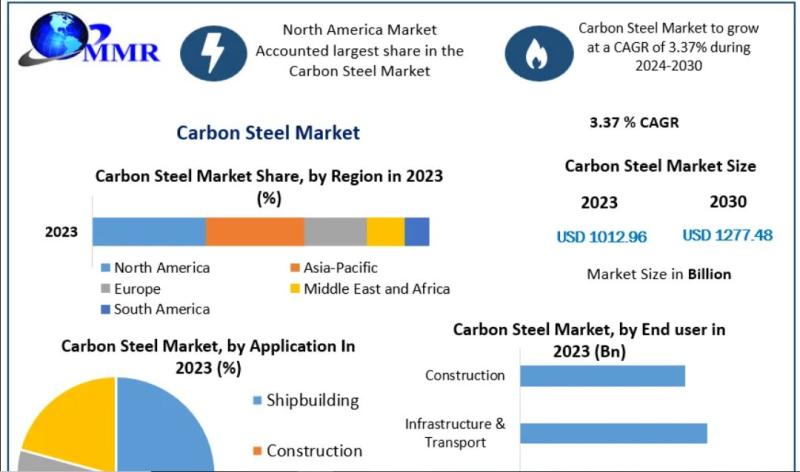 MMR

North America Market Accounted largest share in the Carbon Steel Market

Carbon Steel Market to grow at a CAGR of 3.37% during 2024-2030

Carbon Steel Market

3.37 % CAGR

Carbon Steel Market Share, by Region in 2023 (%)

2023

North America
Asia-Pacific
Europe
Middle East and Africa
South America

Carbon Steel Market Size

2023

2030

USD 1012.96

USD 1277.48

Market Size in Billion

Carbon Steel Market, by Application In 2023 (%)

Shipbuilding

Construction

Carbon Steel Market, by End user in 2023 (Bn)

Construction

Infrastructure & Transport